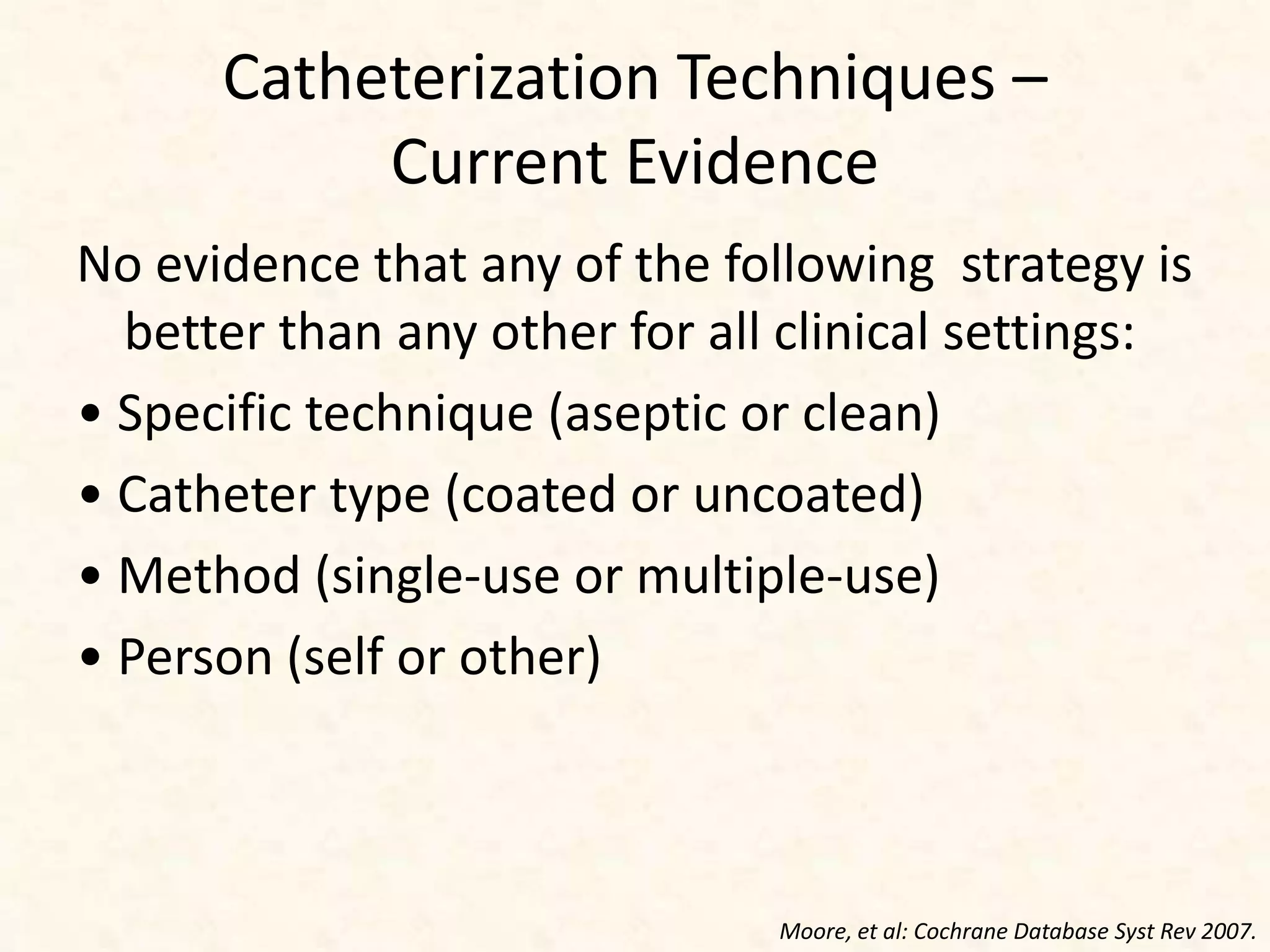 Catheterization Techniques – Current Evidence

No evidence that any of the following strategy is better than any other for all clinical settings:

• Specific technique (aseptic or clean)
• Catheter type (coated or uncoated)
• Method (single-use or multiple-use)
• Person (self or other)

Moore, et al: Cochrane Database Syst Rev 2007.